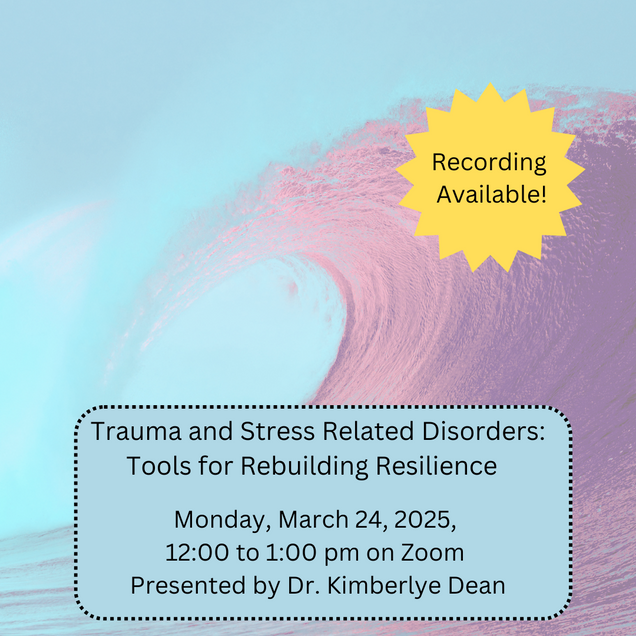 Recording Available!

Trauma and Stress Related Disorders: Tools for Rebuilding Resilience

Monday, March 24, 2025,
12:00 to 1:00 pm on Zoom
Presented by Dr. Kimberlye Dean